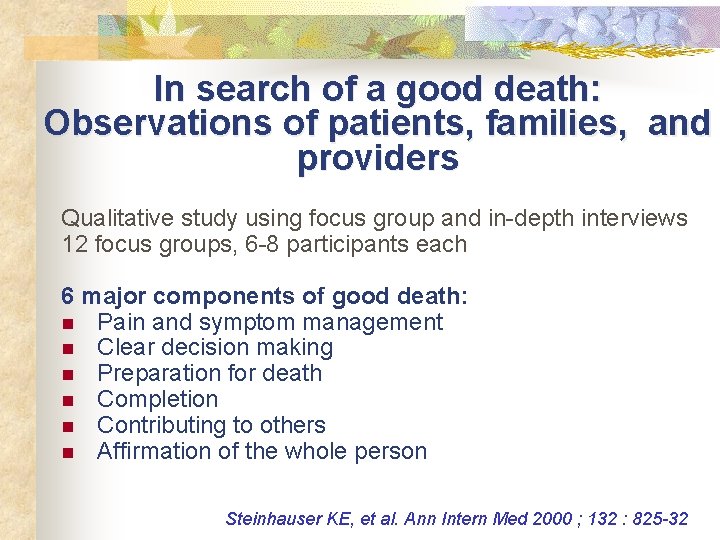 In search of a good death: Observations of patients, families, and providers

Qualitative study using focus group and in-depth interviews
12 focus groups, 6-8 participants each

6 major components of good death:
- Pain and symptom management
- Clear decision making
- Preparation for death
- Completion
- Contributing to others
- Affirmation of the whole person

Steinhauser KE, et al. Ann Intern Med 2000 ; 132 : 825-32